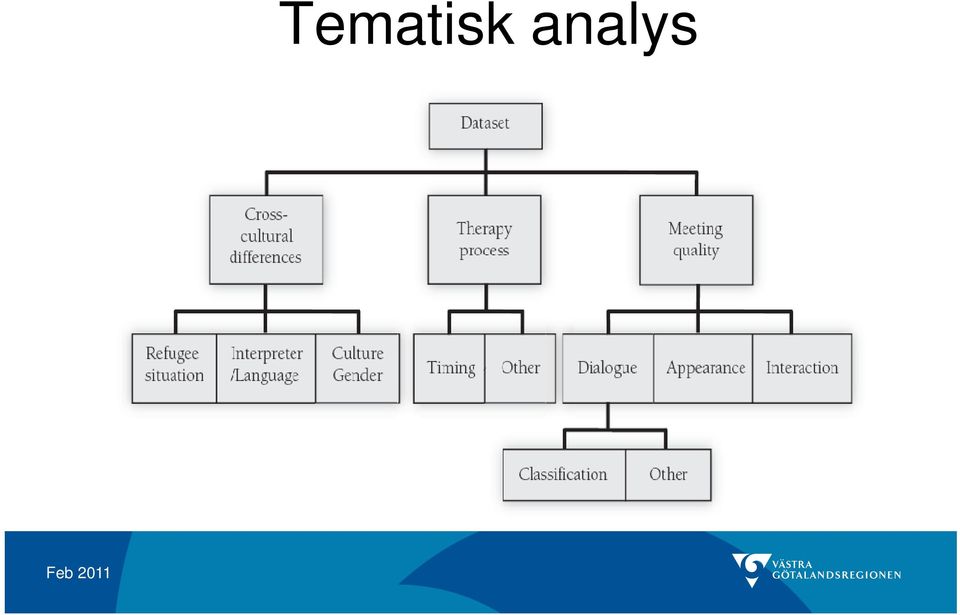 Tematisk analys

Dataset

Cross-cultural differences

Therapy process

Meeting quality

Refugee situation

Interpreter /Language

Culture Gender

Timing

Other

Dialogue

Appearance

Interaction

Classification

Other

Feb 2011

VÄSTRA GÖTALANDSREGIONEN